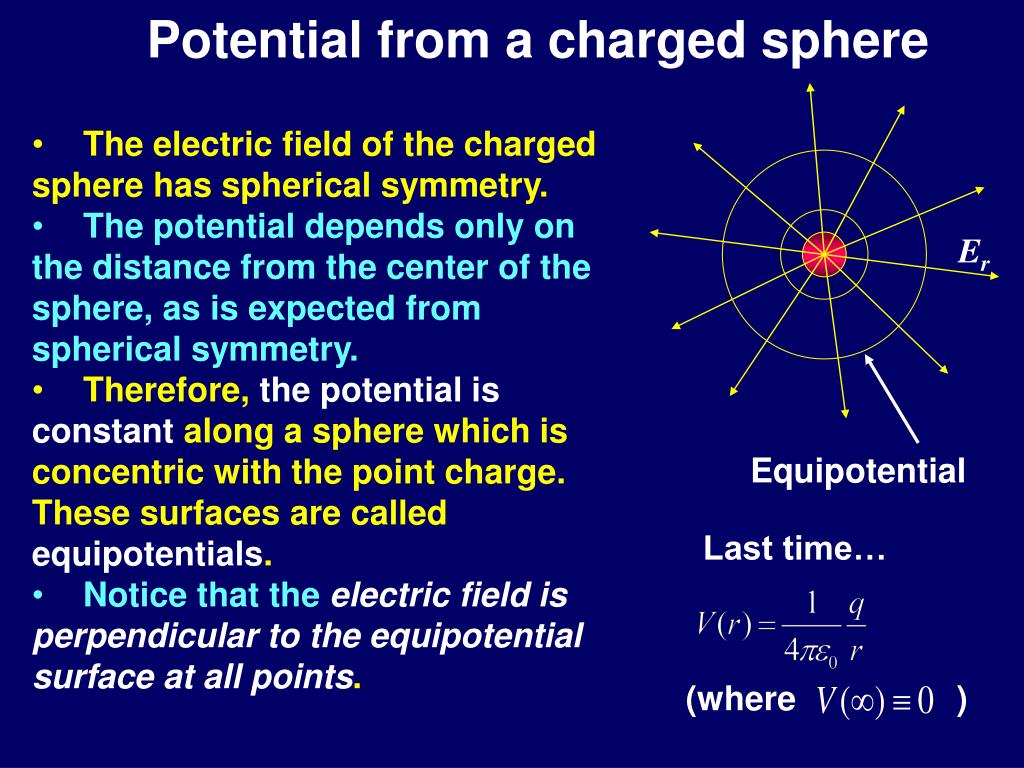 Potential from a charged sphere

• The electric field of the charged sphere has spherical symmetry.
• The potential depends only on the distance from the center of the sphere, as is expected from spherical symmetry.
• Therefore, the potential is constant along a sphere which is concentric with the point charge. These surfaces are called equipotentials.
• Notice that the electric field is perpendicular to the equipotential surface at all points.

$E_r$

Equipotential

Last time…

$V(r) = \frac{1}{4\pi\varepsilon_0}\frac{q}{r}$

(where $V(\infty) \equiv 0$ )